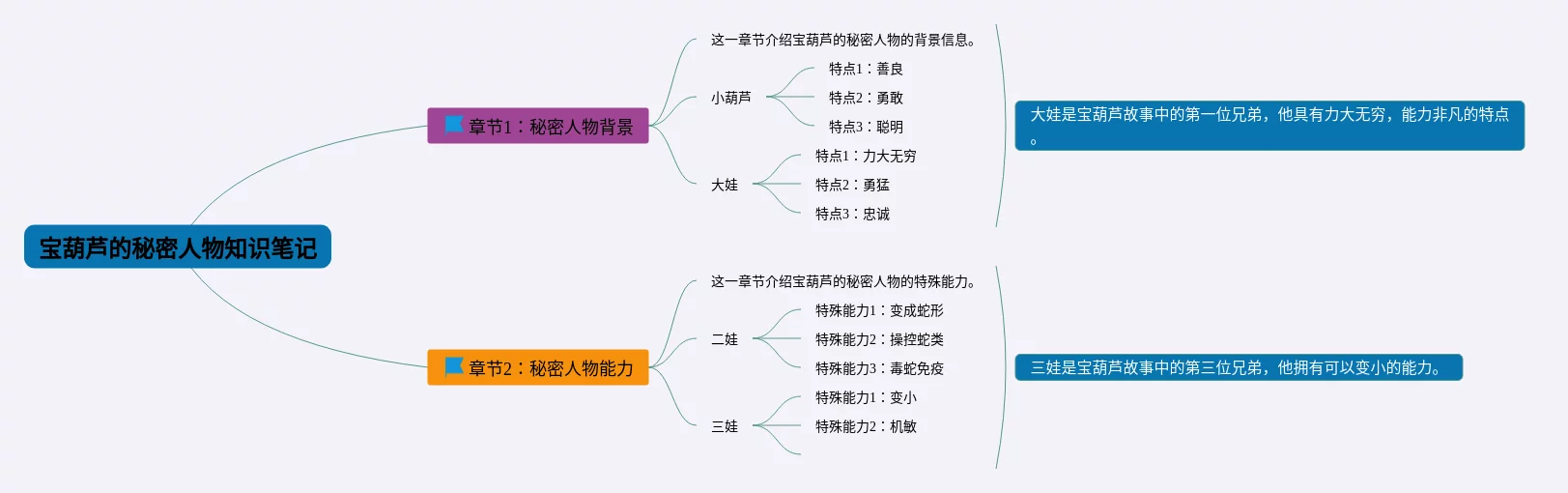 宝葫芦的秘密人物知识笔记

章节1：秘密人物背景

这一章节介绍宝葫芦的秘密人物的背景信息。

小葫芦

特点1：善良

特点2：勇敢

特点3：聪明

大娃

特点1：力大无穷

特点2：勇猛

特点3：忠诚

大娃是宝葫芦故事中的第一位兄弟，他具有力大无穷，能力非凡的特点。

章节2：秘密人物能力

这一章节介绍宝葫芦的秘密人物的特殊能力。

二娃

特殊能力1：变成蛇形

特殊能力2：操控蛇类

特殊能力3：毒蛇免疫

三娃

特殊能力1：变小

特殊能力2：机敏

三娃是宝葫芦故事中的第三位兄弟，他拥有可以变小的能力。